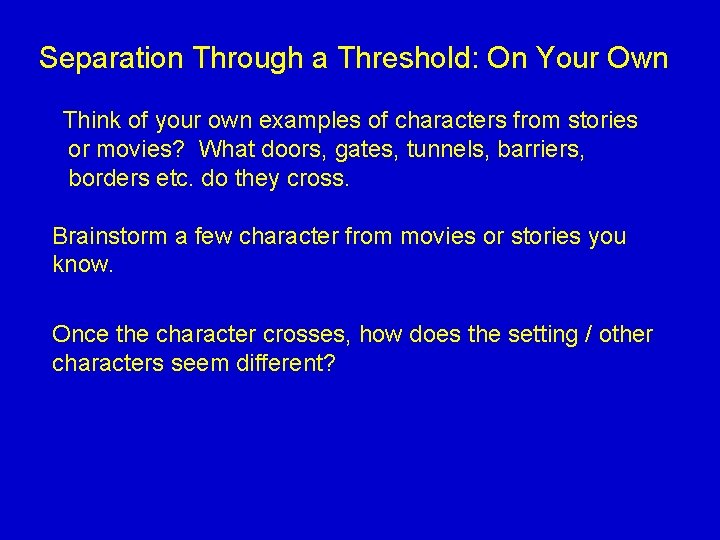 Separation Through a Threshold: On Your Own

Think of your own examples of characters from stories or movies?  What doors, gates, tunnels, barriers, borders etc. do they cross.

Brainstorm a few character from movies or stories you know.

Once the character crosses, how does the setting / other characters seem different?